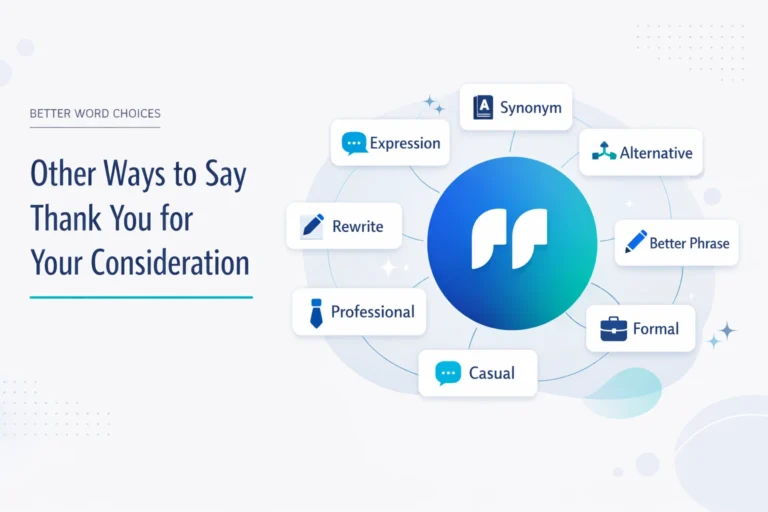 BETTER WORD CHOICES

Other Ways to Say Thank You for Your Consideration

Synonym

Expression

Alternative

Rewrite

Better Phrase

Professional

Formal

Casual